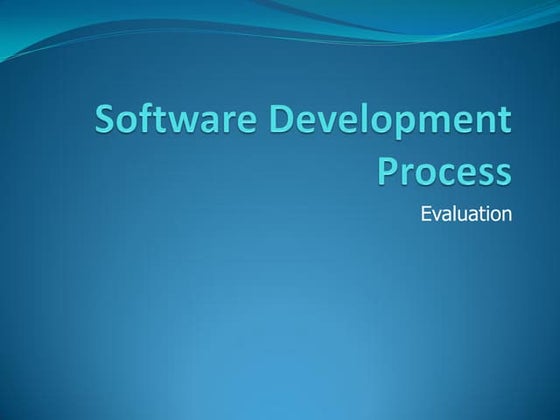 Software Development Process

Evaluation